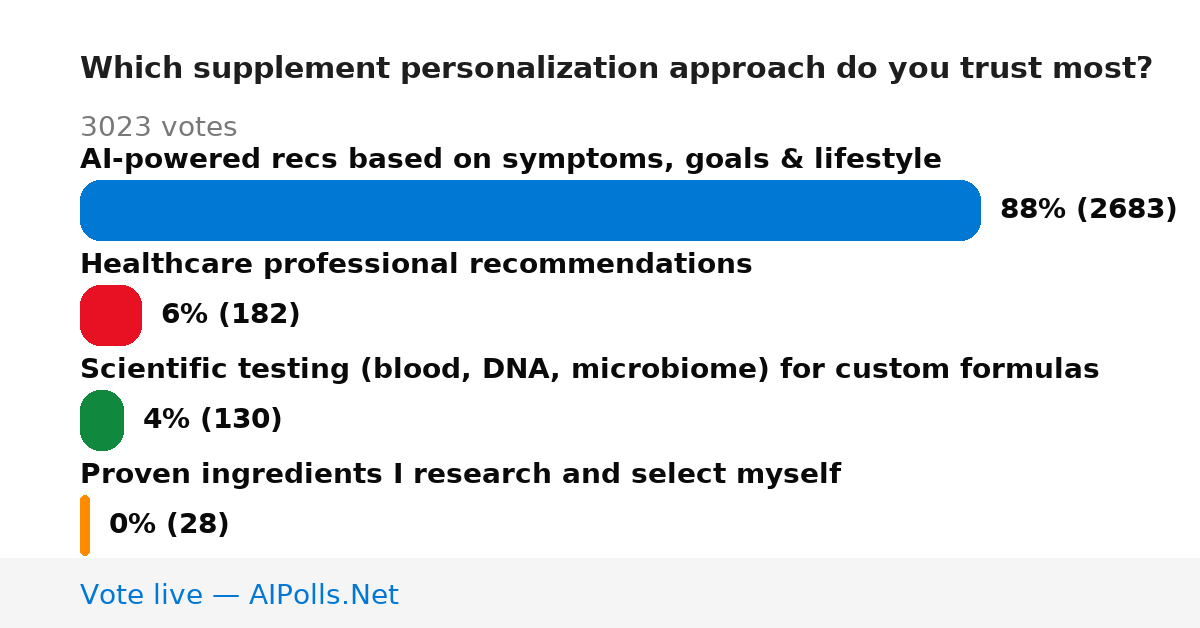 Which supplement personalization approach do you trust most?

3023 votes

AI-powered recs based on symptoms, goals & lifestyle

88% (2683)

Healthcare professional recommendations

6% (182)

Scientific testing (blood, DNA, microbiome) for custom formulas

4% (130)

Proven ingredients I research and select myself

0% (28)

Vote live — AIPolls.Net